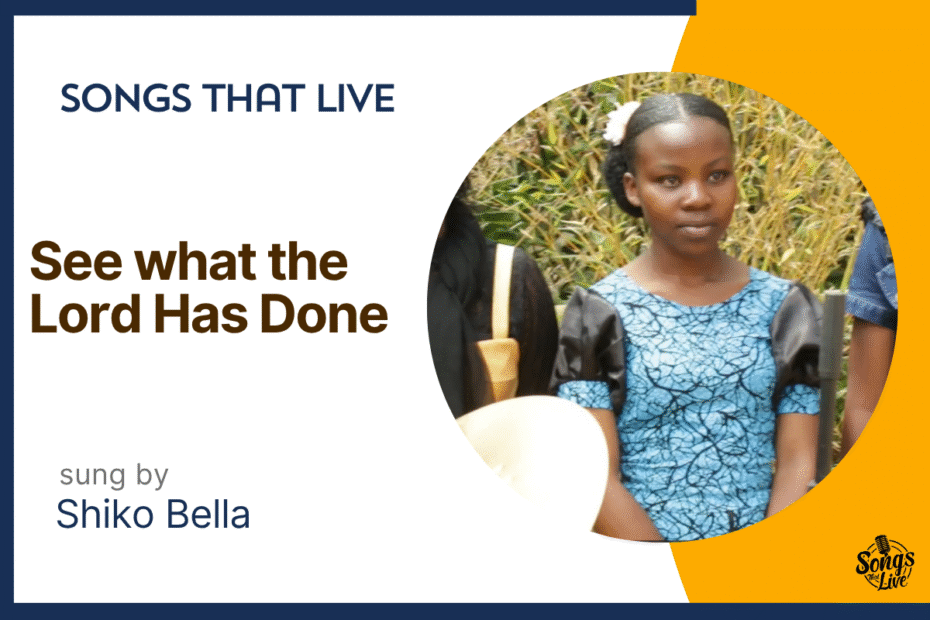 SONGS THAT LIVE

See what the Lord Has Done

sung by
Shiko Bella

Songs that Live